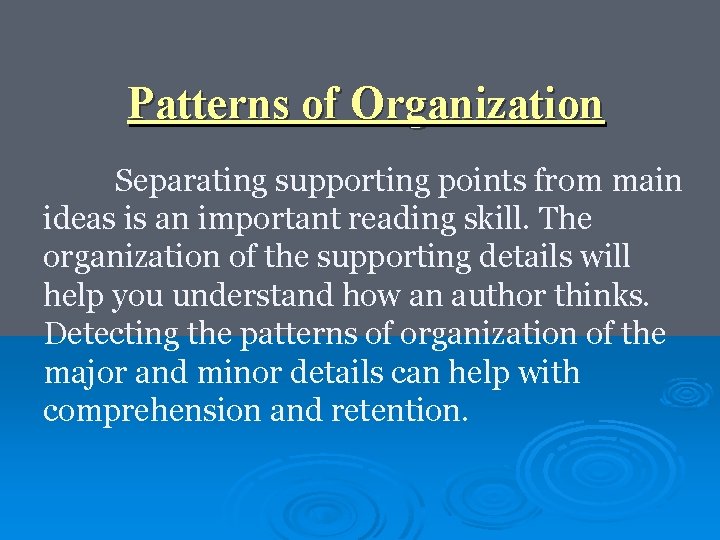 Patterns of Organization

Separating supporting points from main ideas is an important reading skill. The organization of the supporting details will help you understand how an author thinks. Detecting the patterns of organization of the major and minor details can help with comprehension and retention.